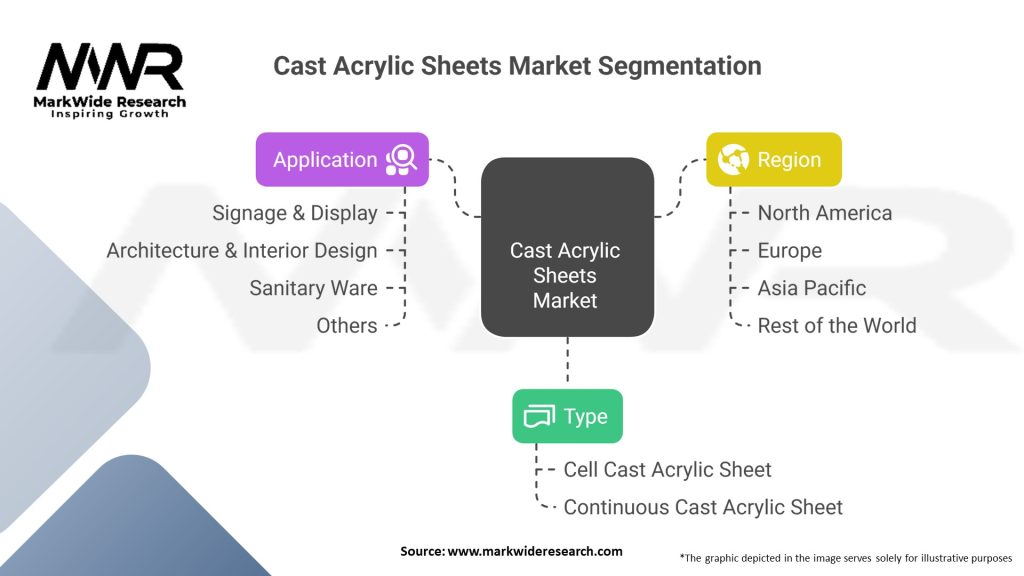 MWR
MarkWide Research
Inspiring Growth

Cast Acrylic Sheets Market Segmentation

Application
Signage & Display
Architecture & Interior Design
Sanitary Ware
Others

Cast Acrylic Sheets Market

Region
North America
Europe
Asia Pacific
Rest of the World

Type
Cell Cast Acrylic Sheet
Continuous Cast Acrylic Sheet

Source: www.markwideresearch.com

*The graphic depicted in the image serves solely for illustrative purposes